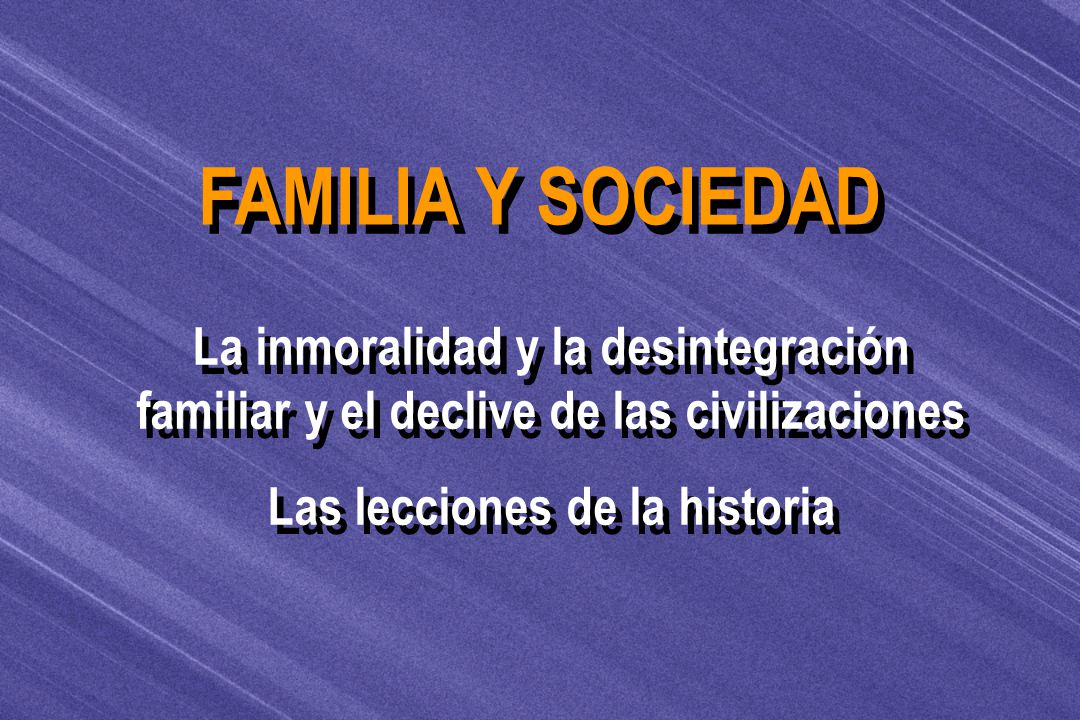 FAMILIA Y SOCIEDAD

La inmoralidad y la desintegración familiar y el declive de las civilizaciones

Las lecciones de la historia